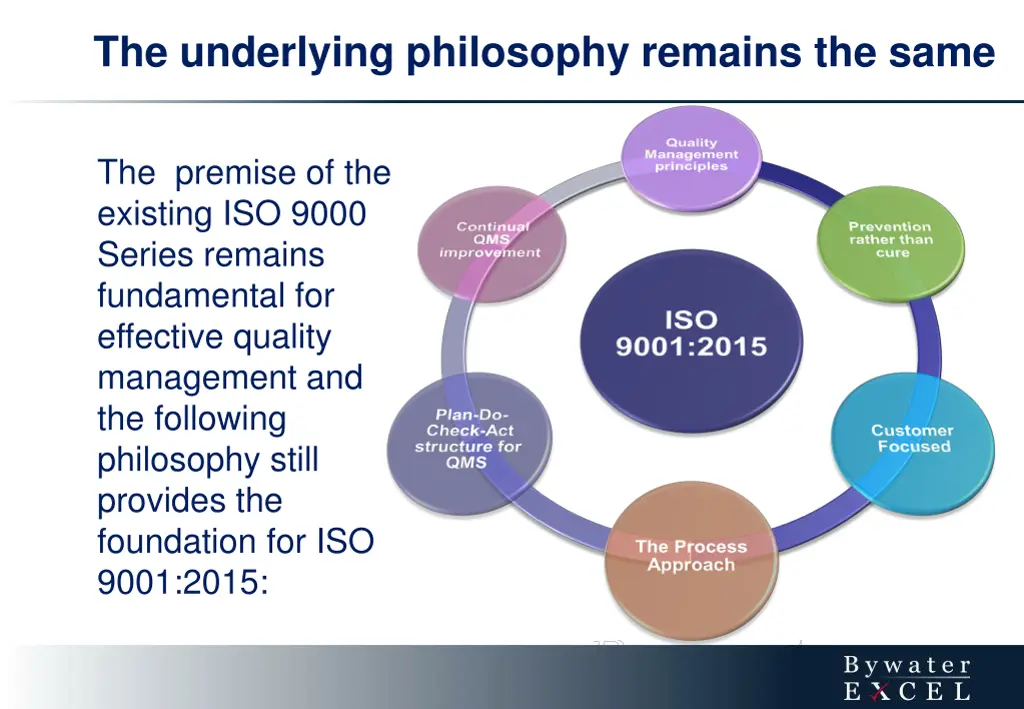 The underlying philosophy remains the same

The premise of the existing ISO 9000 Series remains fundamental for effective quality management and the following philosophy still provides the foundation for ISO 9001:2015:

ISO 9001:2015

Quality Management principles

Prevention rather than cure

Customer Focused

The Process Approach

Plan-Do-Check-Act structure for QMS

Continual QMS improvement

Bywater EXCEL